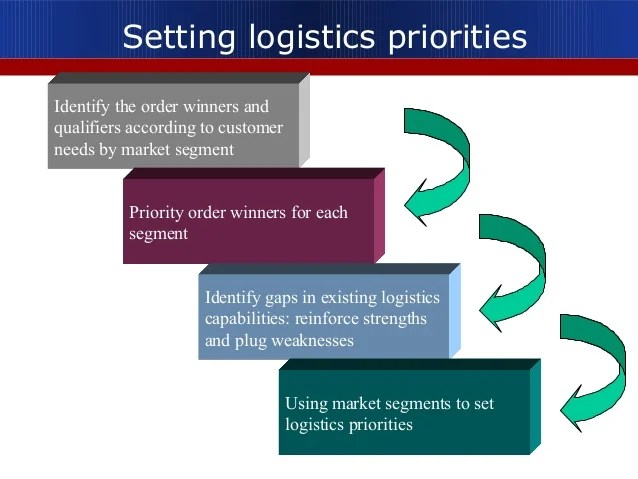 Setting logistics priorities

Identify the order winners and qualifiers according to customer needs by market segment

Priority order winners for each segment

Identify gaps in existing logistics capabilities: reinforce strengths and plug weaknesses

Using market segments to set logistics priorities